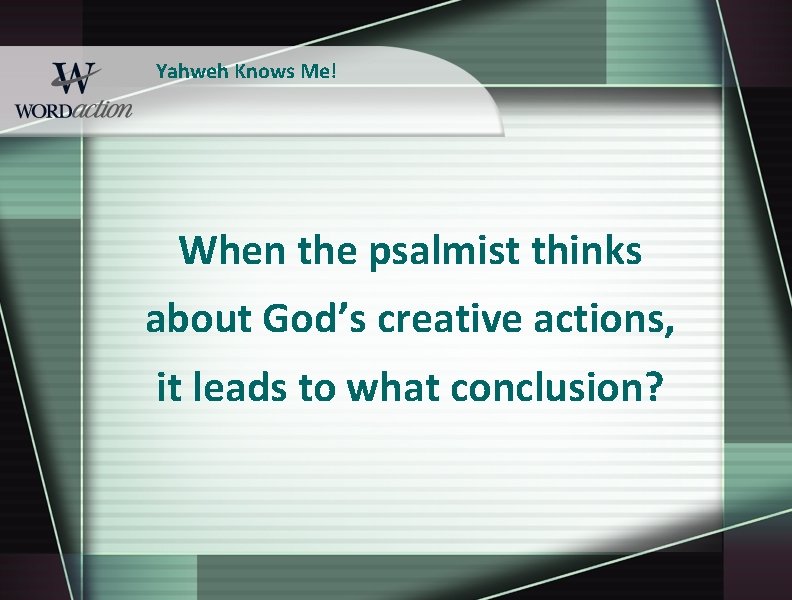 W
WORDaction

Yahweh Knows Me!

When the psalmist thinks about God’s creative actions, it leads to what conclusion?